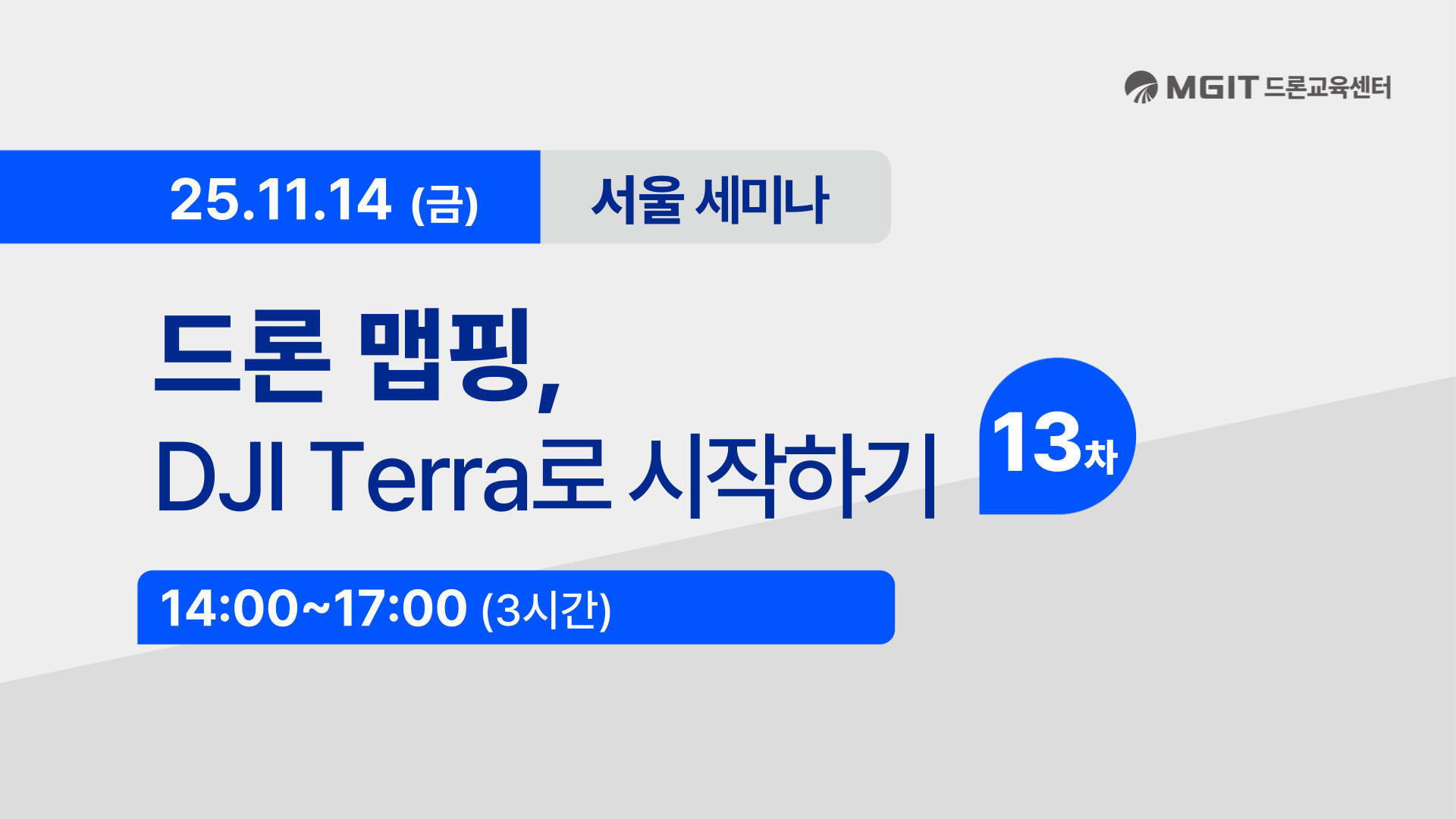 MGIT 드론교육센터

25.11.14 (금) 서울 세미나

드론 맵핑,
DJI Terra로 시작하기

13차

14:00~17:00 (3시간)